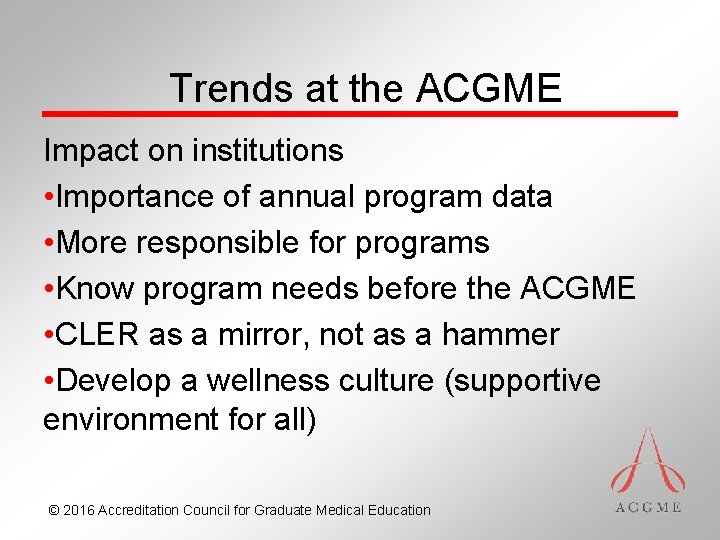 Trends at the ACGME

Impact on institutions

•Importance of annual program data

•More responsible for programs

•Know program needs before the ACGME

•CLER as a mirror, not as a hammer

•Develop a wellness culture (supportive environment for all)

© 2016 Accreditation Council for Graduate Medical Education

ACGME